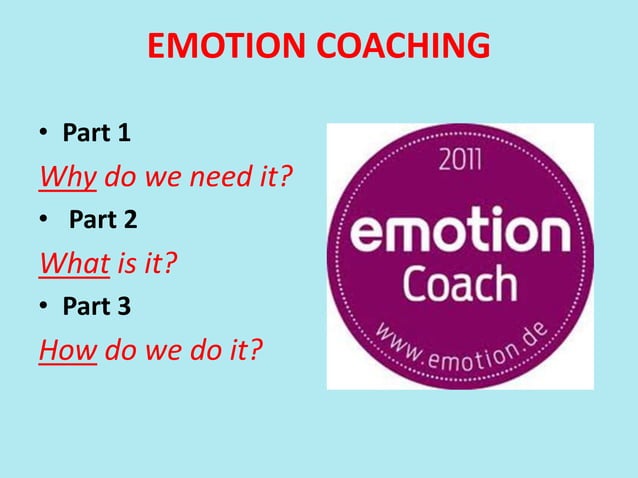 EMOTION COACHING

• Part 1

Why do we need it?

• Part 2

What is it?

• Part 3

How do we do it?

2011

emotion

Coach

www.emotion.de